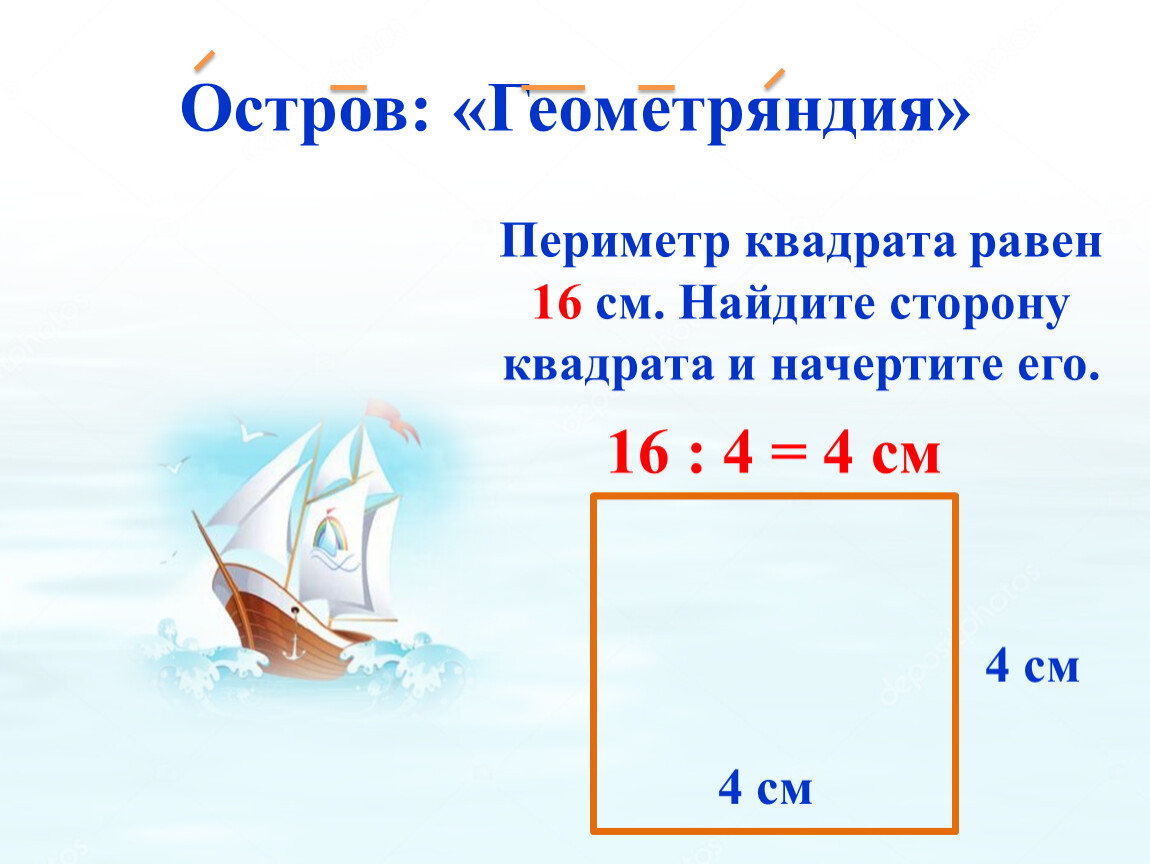 Остров: «Геометряндия»

Периметр квадрата равен 16 см. Найдите сторону квадрата и начертите его.

16 : 4 = 4 см

4 см

4 см